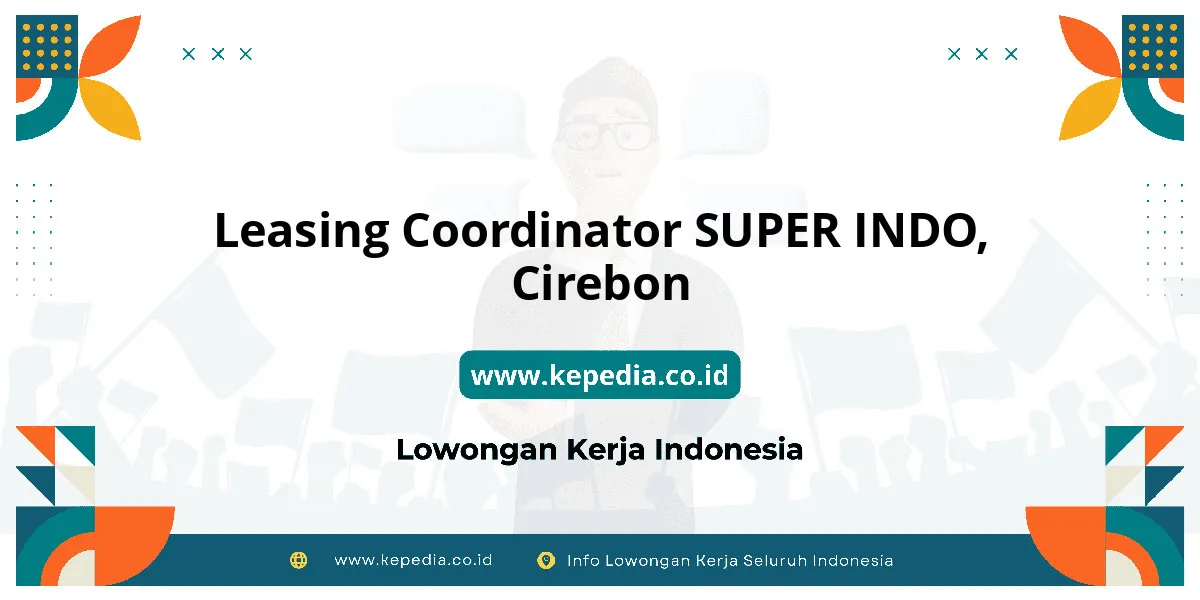 Leasing Coordinator SUPER INDO, Cirebon

www.kepedia.co.id

Lowongan Kerja Indonesia

www.kepedia.co.id

Info Lowongan Kerja Seluruh Indonesia